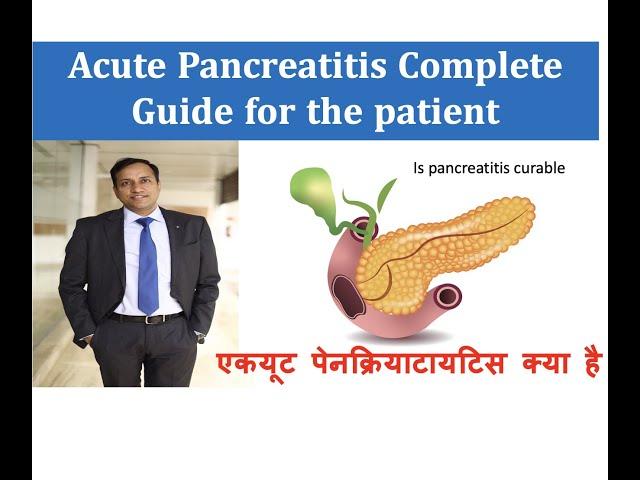 Acute Pancreatitis Complete Guide for the patient

Is pancreatitis curable

एकयूट पेनक्रियाटायटिस क्या है